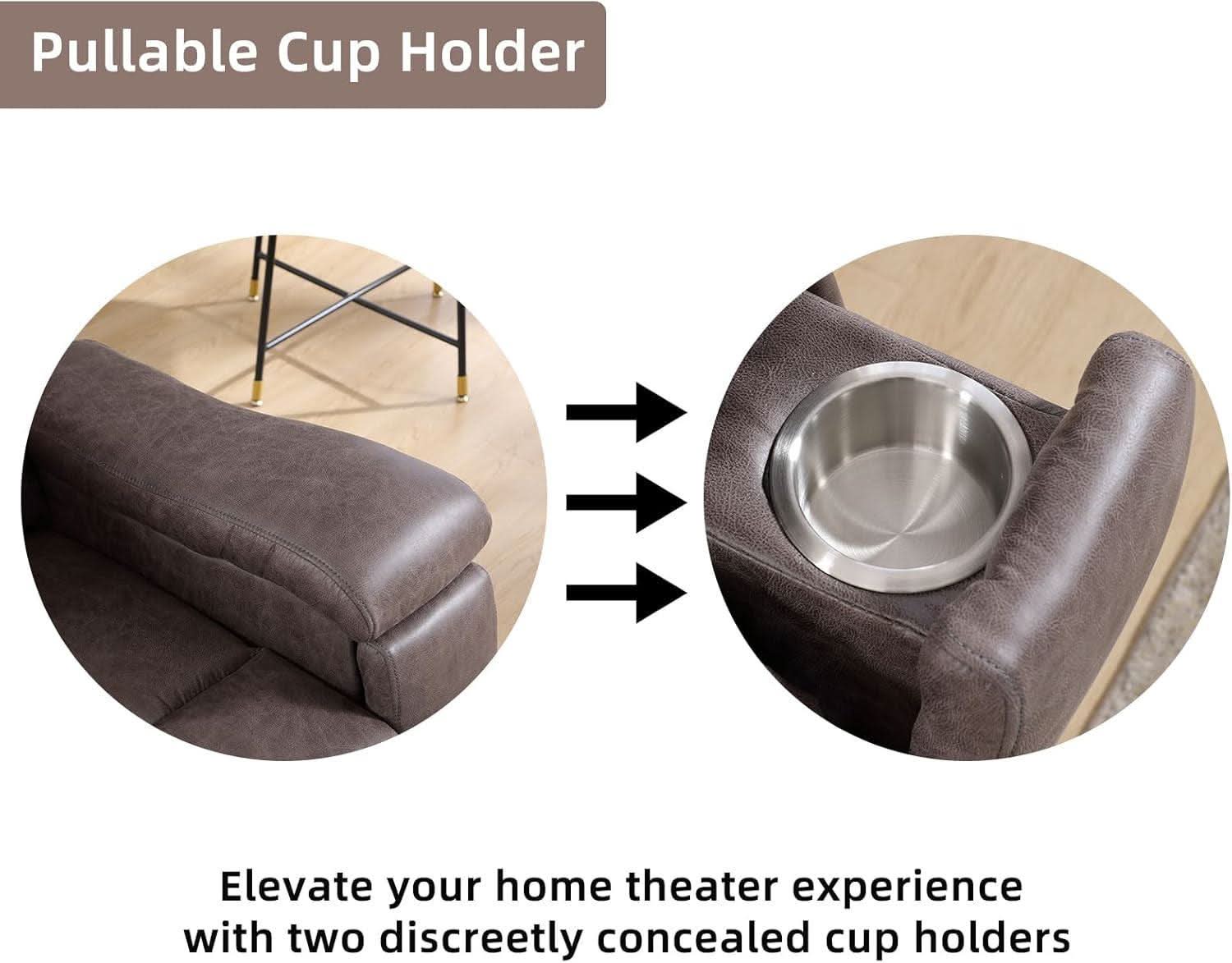 Pullable Cup Holder

Elevate your home theater experience with two discreetly concealed cup holders